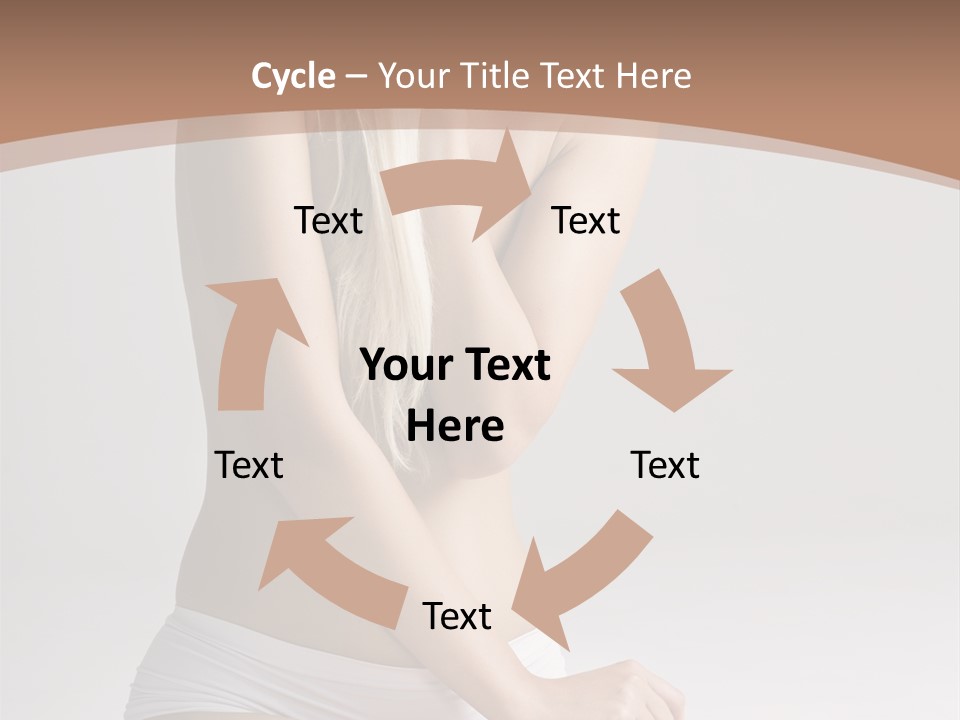 Cycle – Your Title Text Here

Text

Text

Your Text Here

Text

Text

Text